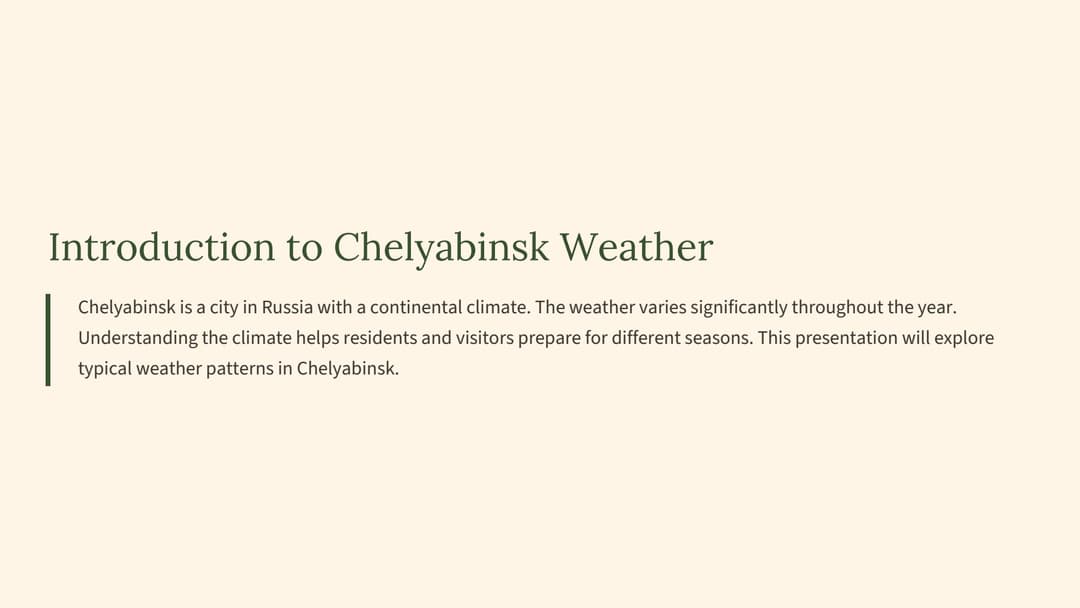 Introduction to Chelyabinsk Weather

Chelyabinsk is a city in Russia with a continental climate. The weather varies significantly throughout the year. Understanding the climate helps residents and visitors prepare for different seasons. This presentation will explore typical weather patterns in Chelyabinsk.